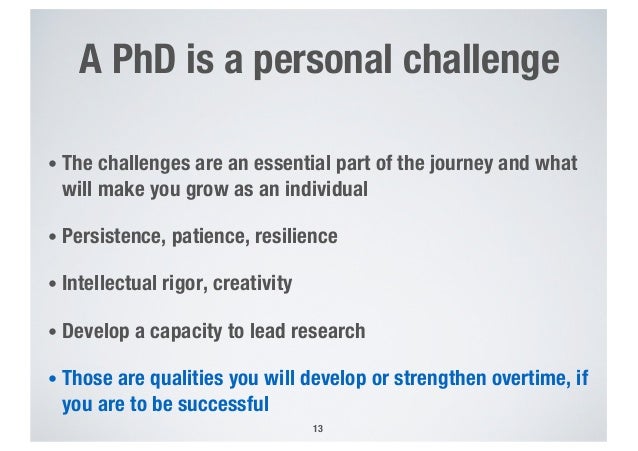 A PhD is a personal challenge

• The challenges are an essential part of the journey and what will make you grow as an individual

• Persistence, patience, resilience

• Intellectual rigor, creativity

• Develop a capacity to lead research

• Those are qualities you will develop or strengthen overtime, if you are to be successful

13